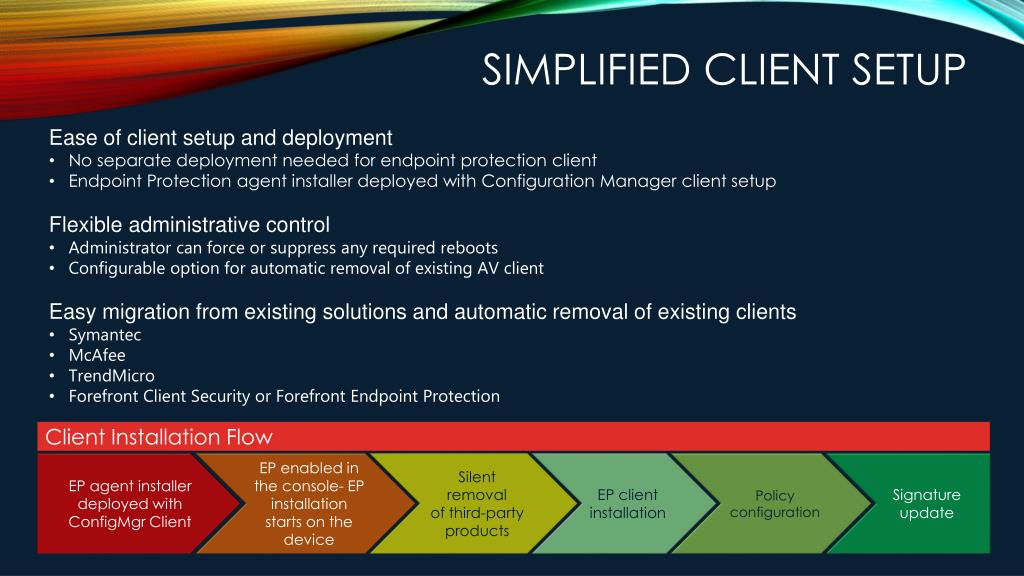 SIMPLIFIED CLIENT SETUP

Ease of client setup and deployment
• No separate deployment needed for endpoint protection client
• Endpoint Protection agent installer deployed with Configuration Manager client setup

Flexible administrative control
• Administrator can force or suppress any required reboots
• Configurable option for automatic removal of existing AV client

Easy migration from existing solutions and automatic removal of existing clients
• Symantec
• McAfee
• TrendMicro
• Forefront Client Security or Forefront Endpoint Protection

Client Installation Flow

EP agent installer deployed with ConfigMgr Client

EP enabled in the console- EP installation starts on the device

Silent removal of third-party products

EP client installation

Policy configuration

Signature update